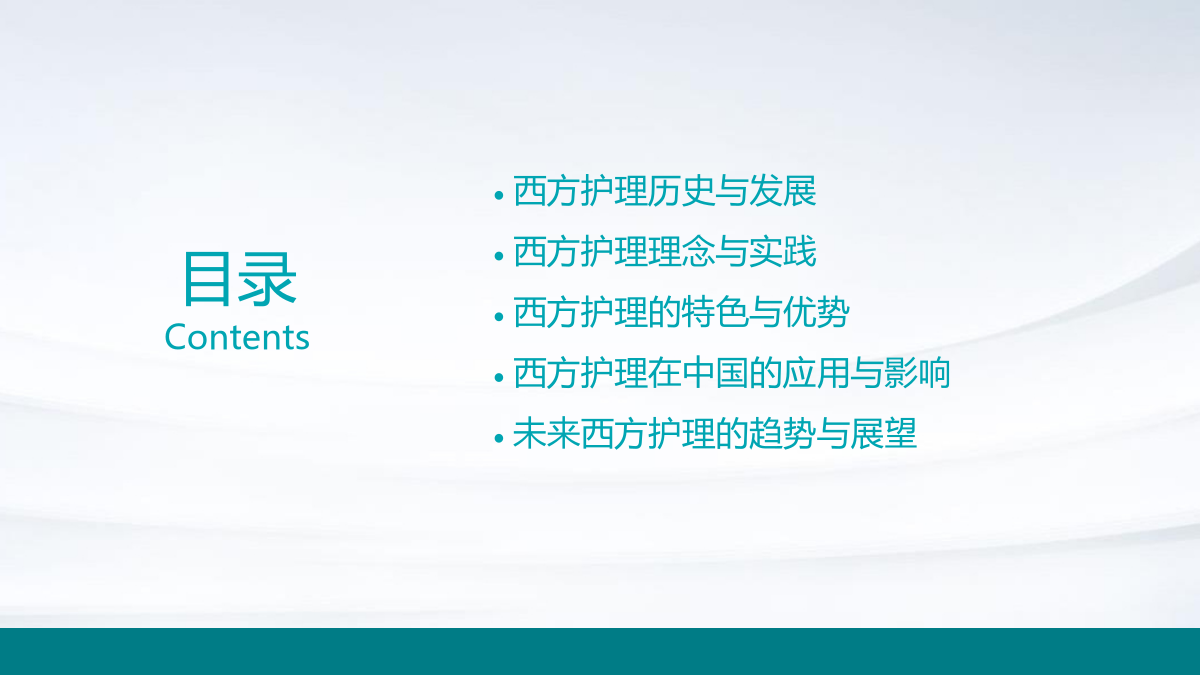 目录
Contents

• 西方护理历史与发展
• 西方护理理念与实践
• 西方护理的特色与优势
• 西方护理在中国的应用与影响
• 未来西方护理的趋势与展望